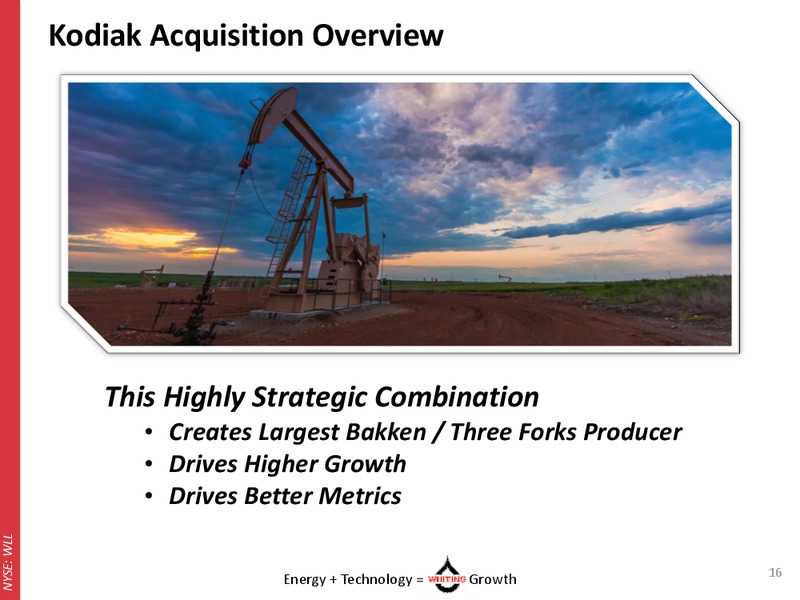 Kodiak Acquisition Overview

This Highly Strategic Combination
• Creates Largest Bakken / Three Forks Producer
• Drives Higher Growth
• Drives Better Metrics

NYSE: WLL

Energy + Technology = WHITING Growth

16